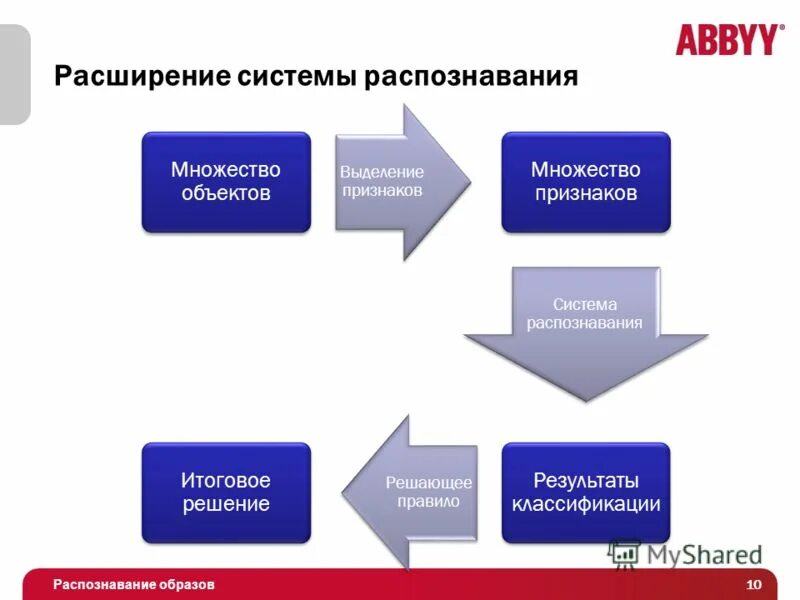 ABBYY®

Расширение системы распознавания

Множество объектов

Выделение признаков

Множество признаков

Система распознавания

Результаты классификации

Решающее правило

Итоговое решение

MyShared

Распознавание образов

10